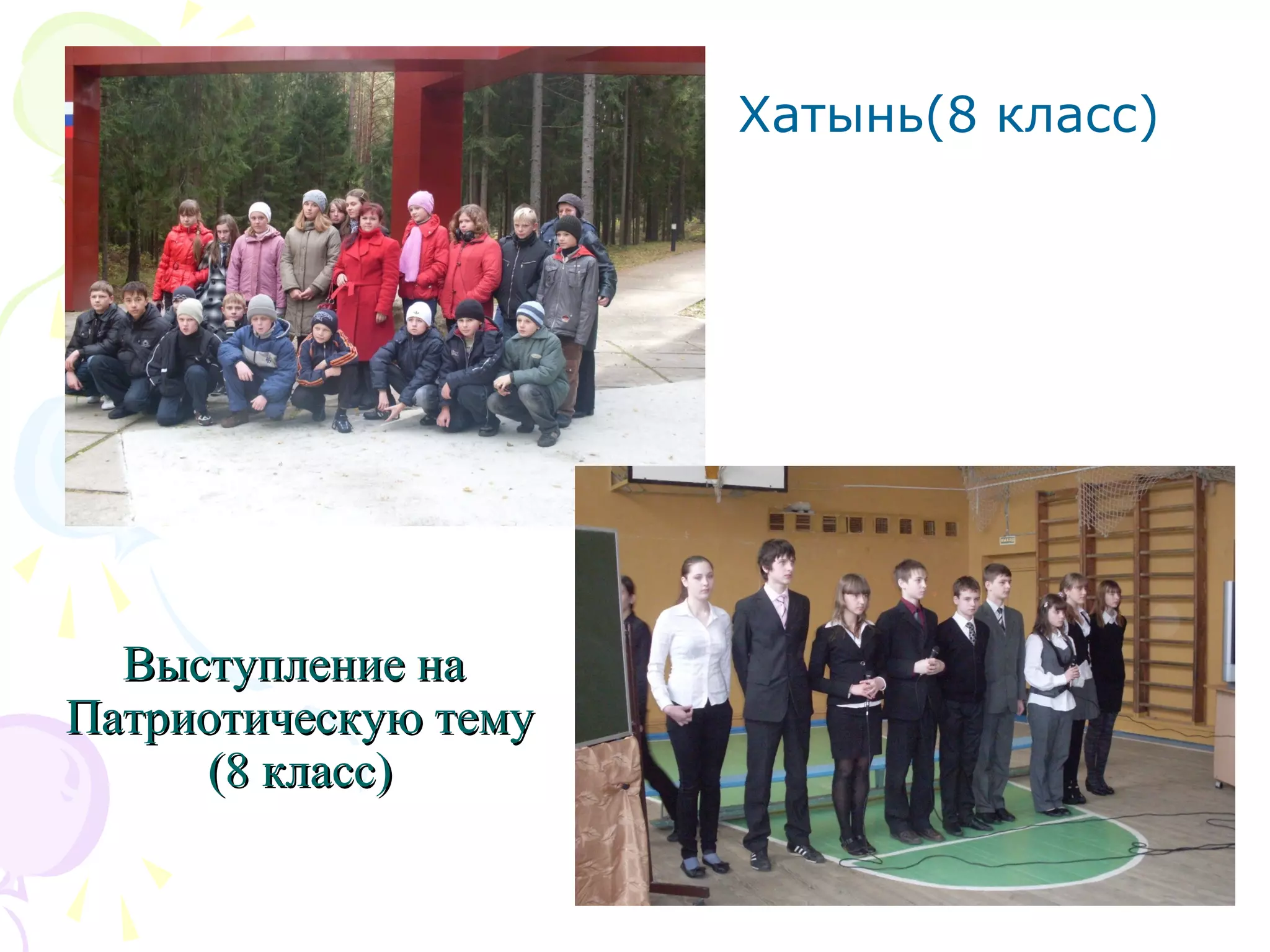 Хатынь(8 класс)

Выступление на Патриотическую тему (8 класс)